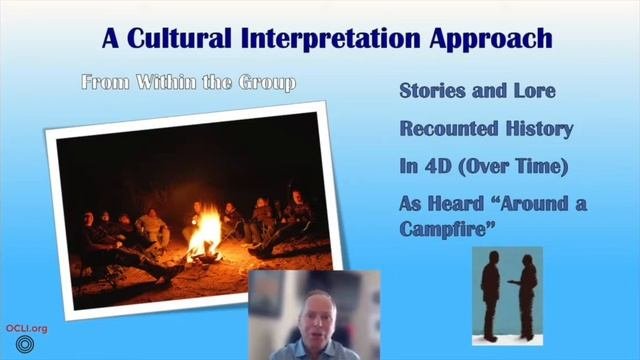 A Cultural Interpretation Approach

From Within the Group

Stories and Lore

Recounted History

In 4D (Over Time)

As Heard "Around a Campfire"

OCLI.org